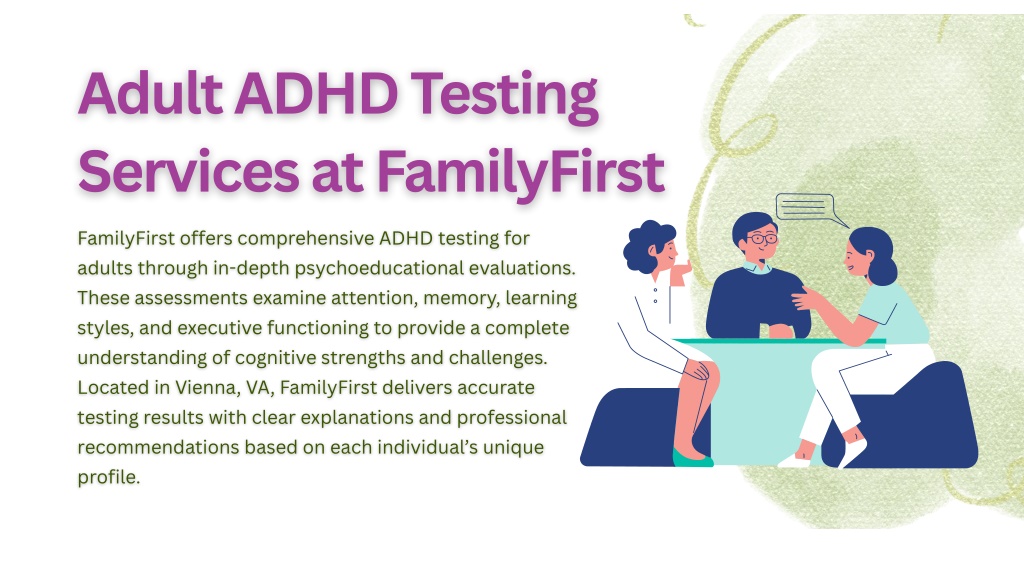 Adult ADHD Testing Services at FamilyFirst

FamilyFirst offers comprehensive ADHD testing for adults through in-depth psychoeducational evaluations. These assessments examine attention, memory, learning styles, and executive functioning to provide a complete understanding of cognitive strengths and challenges. Located in Vienna, VA, FamilyFirst delivers accurate testing results with clear explanations and professional recommendations based on each individual's unique profile.